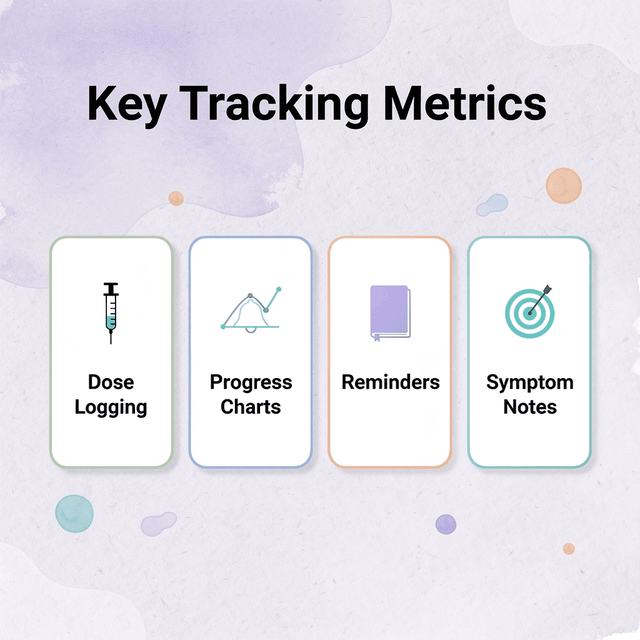 Key Tracking Metrics

Dose Logging

Progress Charts

Reminders

Symptom Notes